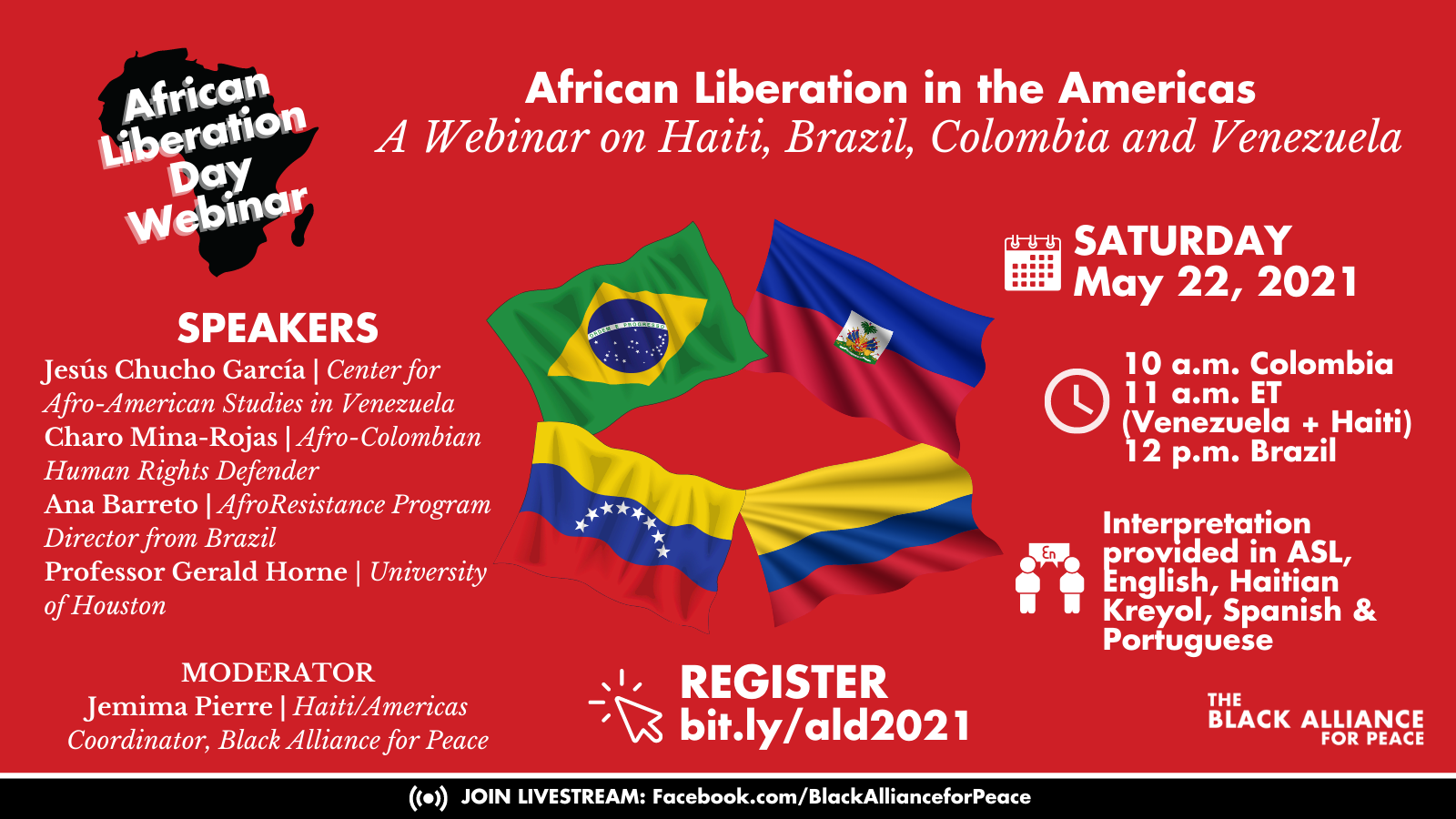 African Liberation Day Webinar

African Liberation in the Americas
A Webinar on Haiti, Brazil, Colombia and Venezuela

SPEAKERS
Jesús Chucho García | Center for Afro-American Studies in Venezuela
Charo Mina-Rojas | Afro-Colombian Human Rights Defender
Ana Barreto | AfroResistance Program Director from Brazil
Professor Gerald Horne | University of Houston

MODERATOR
Jemima Pierre | Haiti/Americas Coordinator, Black Alliance for Peace

ORDEM E PROGRESSO

SATURDAY
May 22, 2021

10 a.m. Colombia
11 a.m. ET (Venezuela + Haiti)
12 p.m. Brazil

En

Interpretation provided in ASL, English, Haitian Kreyol, Spanish & Portuguese

REGISTER
bit.ly/ald2021

THE BLACK ALLIANCE FOR PEACE

JOIN LIVESTREAM: Facebook.com/BlackAllianceforPeace